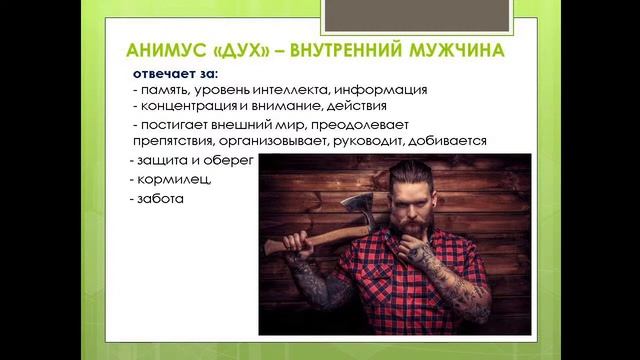 АНИМУС «ДУХ» – ВНУТРЕННИЙ МУЖЧИНА

отвечает за:
- память, уровень интеллекта, информация
- концентрация и внимание, действия
- постигает внешний мир, преодолевает препятствия, организовывает, руководит, добивается
- защита и оберег
- кормилец,
- забота